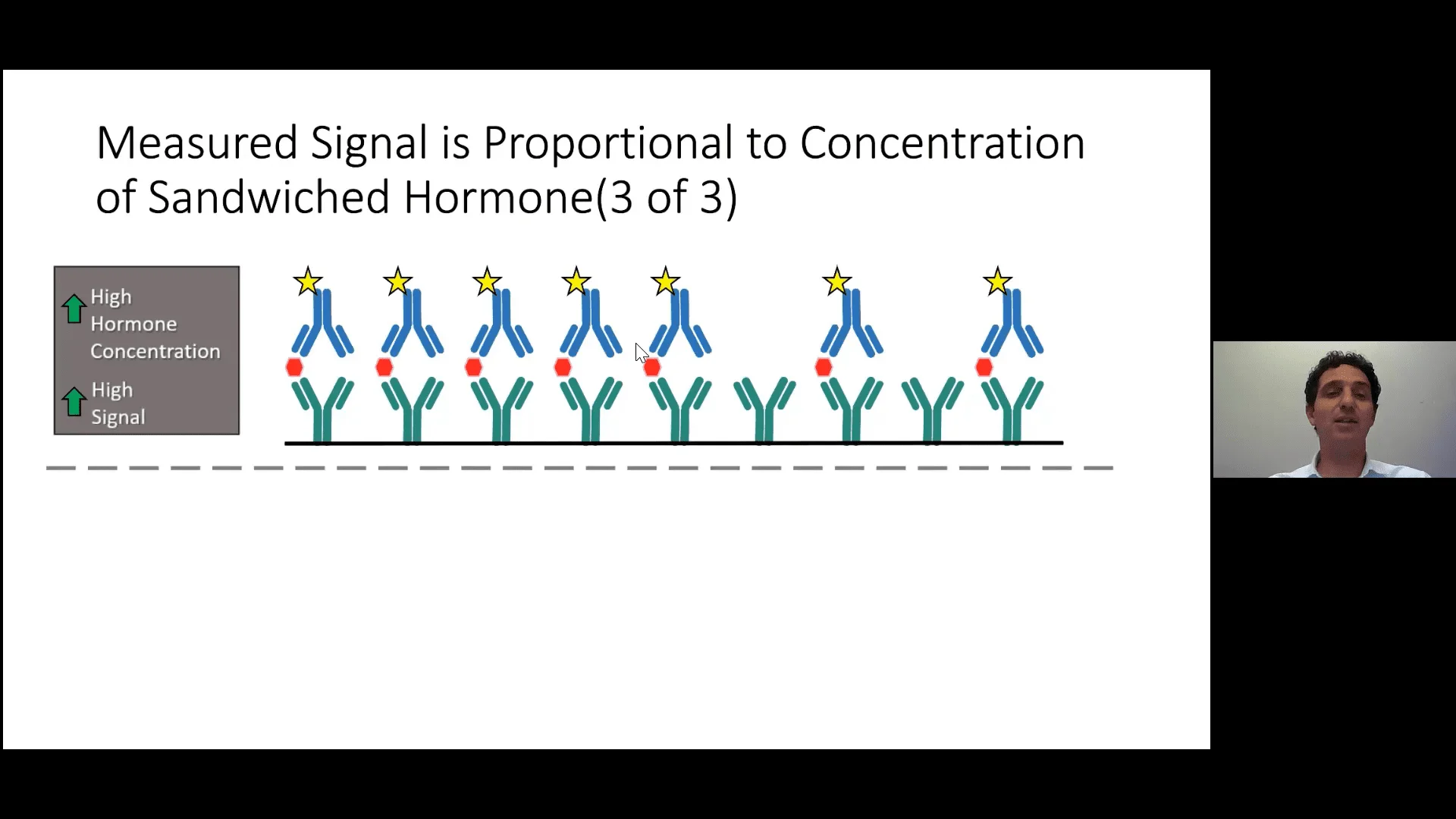 Measured Signal is Proportional to Concentration of Sandwiched Hormone(3 of 3)

High Hormone Concentration

High Signal